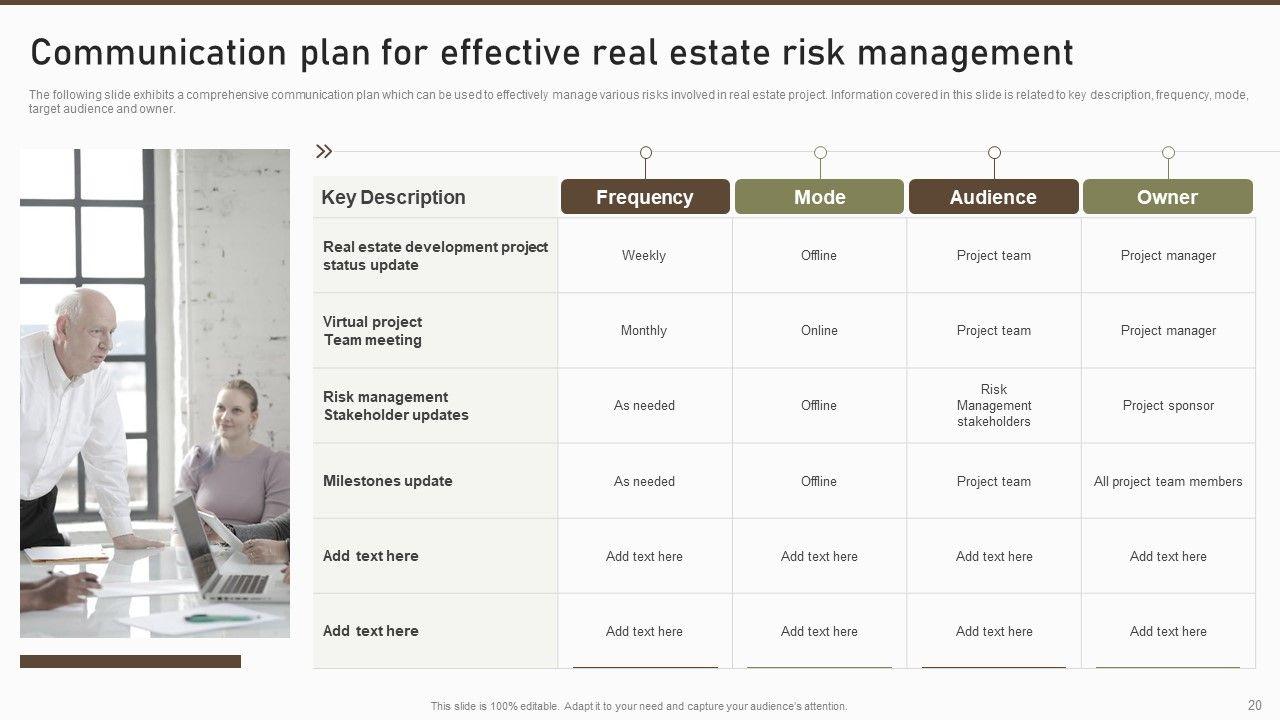 Communication plan for effective real estate risk management

The following slide exhibits a comprehensive communication plan which can be used to effectively manage various risks involved in real estate project. Information covered in this slide is related to key description, frequency, mode, target audience and owner.

| Key Description | Frequency | Mode | Audience | Owner |
|---|---|---|---|---|
| Real estate development project status update | Weekly | Offline | Project team | Project manager |
| Virtual project Team meeting | Monthly | Online | Project team | Project manager |
| Risk management Stakeholder updates | As needed | Offline | Risk Management stakeholders | Project sponsor |
| Milestones update | As needed | Offline | Project team | All project team members |
| Add text here | Add text here | Add text here | Add text here | Add text here |
| Add text here | Add text here | Add text here | Add text here | Add text here |

This slide is 100% editable. Adapt it to your need and capture your audience's attention.

20